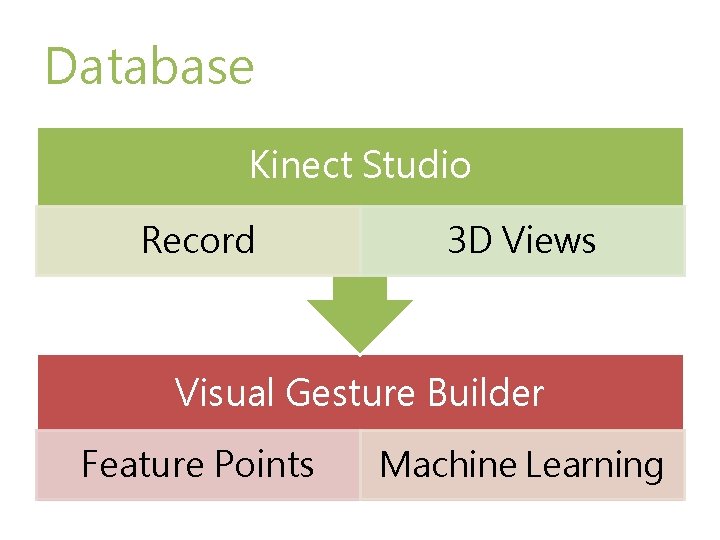 Database

Kinect Studio

Record

3D Views

Visual Gesture Builder

Feature Points

Machine Learning